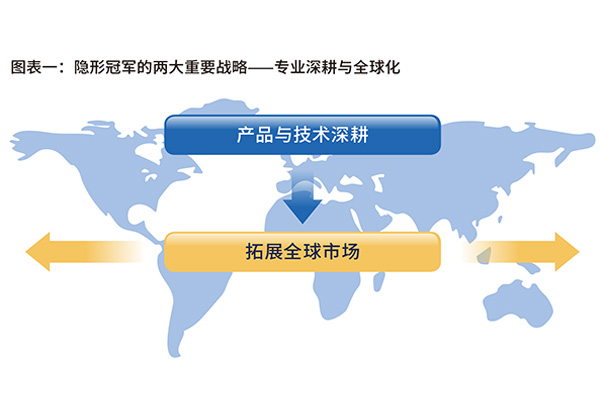 图表一：隐形冠军的两大重要战略——专业深耕与全球化

产品与技术深耕

拓展全球市场